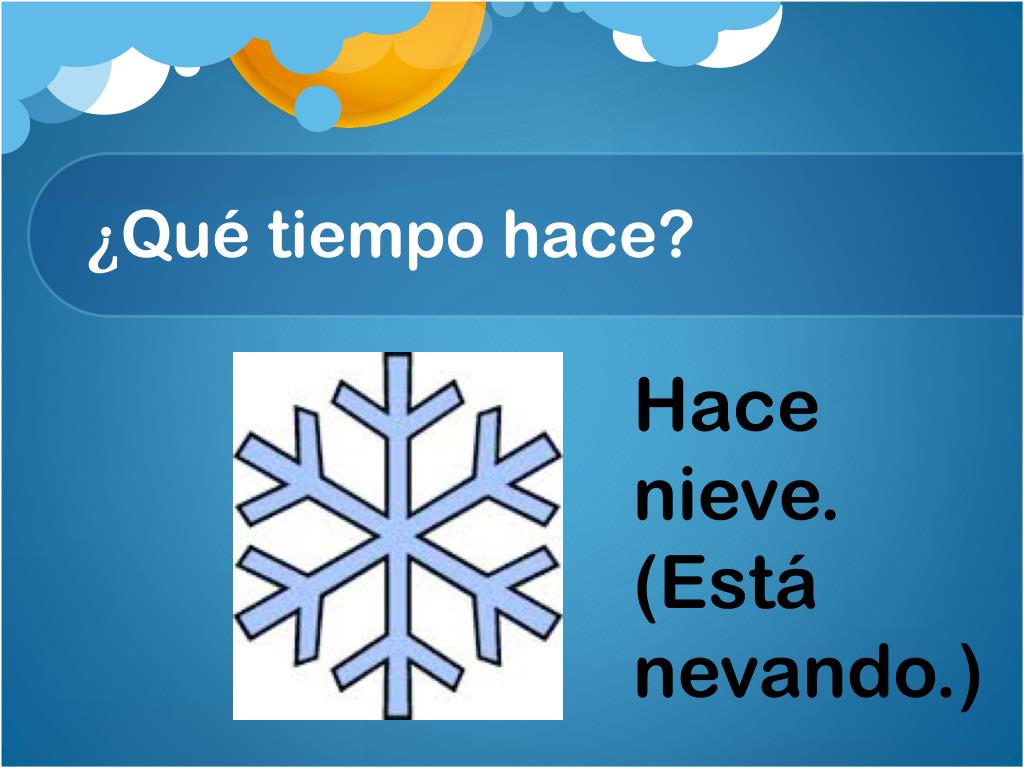 ¿Qué tiempo hace?

Hace nieve. (Está nevando.)